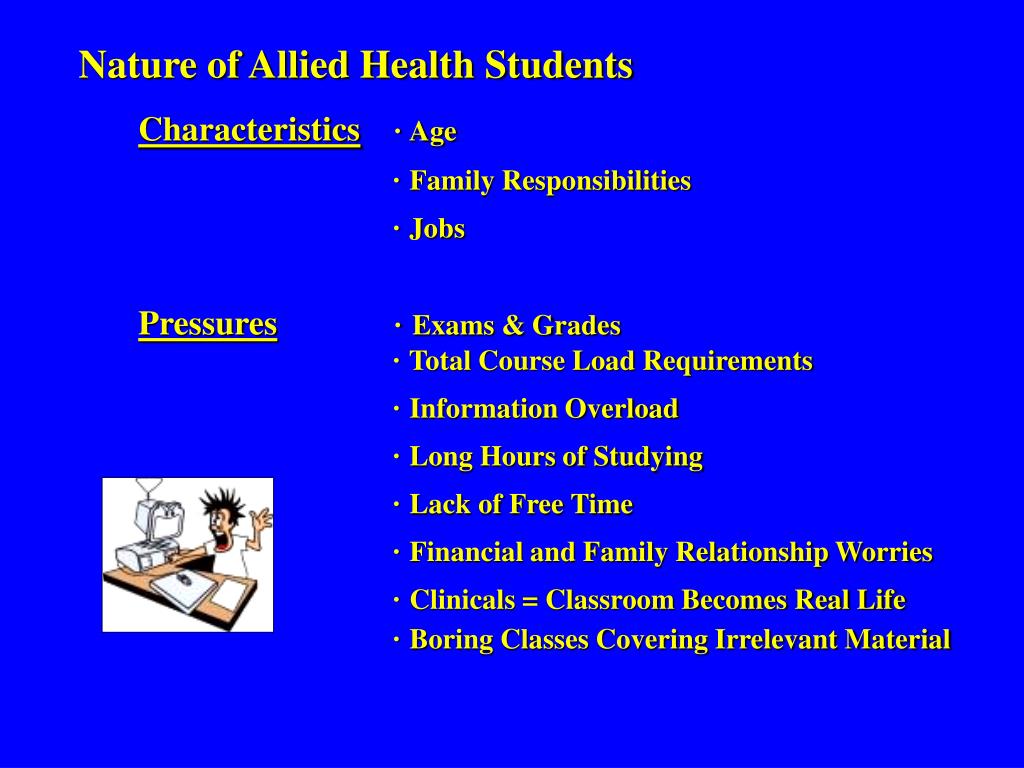 Nature of Allied Health Students

Characteristics

· Age

· Family Responsibilities

· Jobs

Pressures

· Exams & Grades
· Total Course Load Requirements

· Information Overload

· Long Hours of Studying

· Lack of Free Time

· Financial and Family Relationship Worries

· Clinicals = Classroom Becomes Real Life
· Boring Classes Covering Irrelevant Material